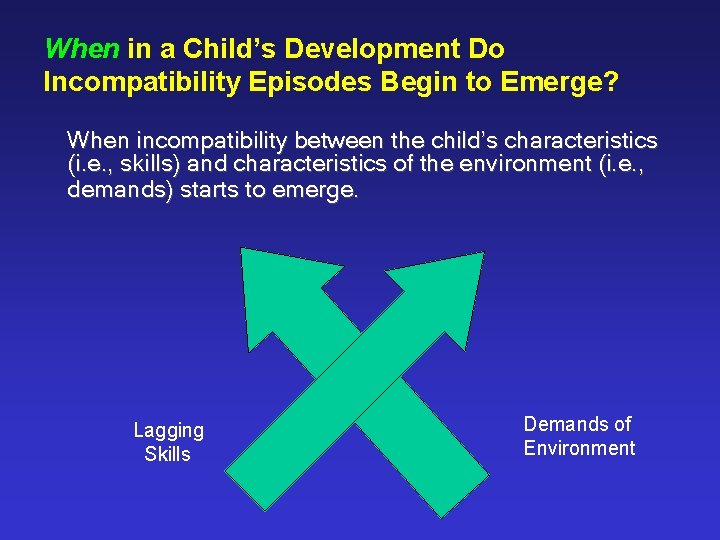 When in a Child's Development Do Incompatibility Episodes Begin to Emerge?

When incompatibility between the child's characteristics (i.e., skills) and characteristics of the environment (i.e., demands) starts to emerge.

Lagging Skills

Demands of Environment